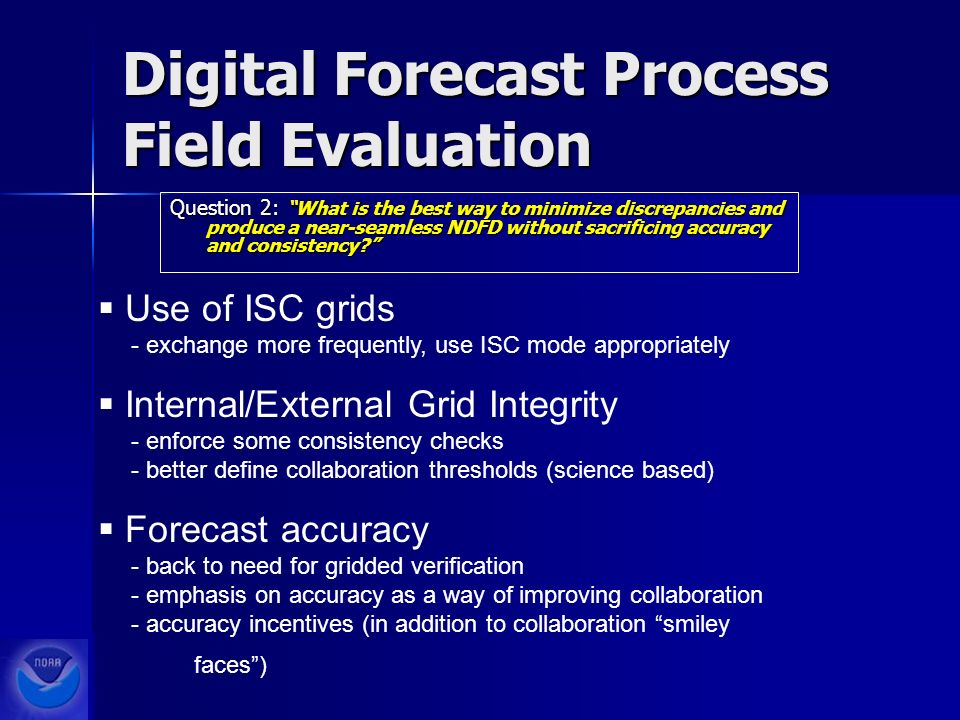 Digital Forecast Process Field Evaluation

Question 2: "What is the best way to minimize discrepancies and produce a near-seamless NDFD without sacrificing accuracy and consistency?"

▪ Use of ISC grids
- exchange more frequently, use ISC mode appropriately

▪ Internal/External Grid Integrity
- enforce some consistency checks
- better define collaboration thresholds (science based)

▪ Forecast accuracy
- back to need for gridded verification
- emphasis on accuracy as a way of improving collaboration
- accuracy incentives (in addition to collaboration "smiley faces")

NOAA